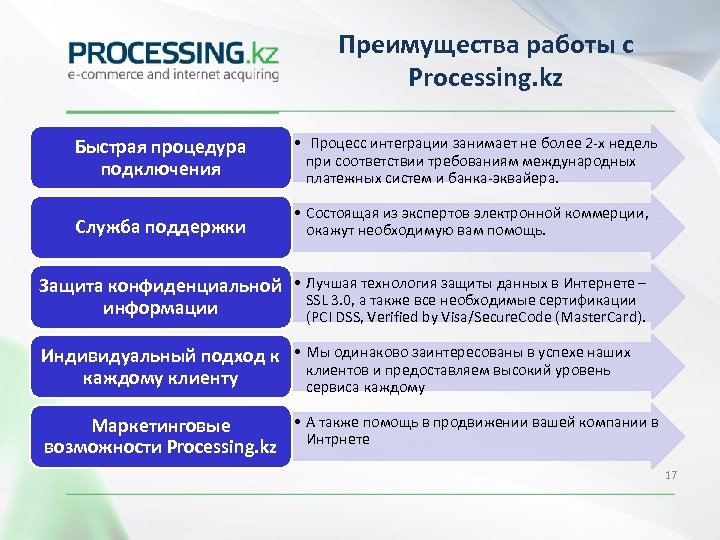 PROCESSING.kz
e-commerce and internet acquiring

Преимущества работы с Processing.kz

Быстрая процедура подключения

• Процесс интеграции занимает не более 2-х недель при соответствии требованиям международных платежных систем и банка-эквайера.

Служба поддержки

• Состоящая из экспертов электронной коммерции, окажут необходимую вам помощь.

Защита конфиденциальной информации

• Лучшая технология защиты данных в Интернете – SSL 3.0, а также все необходимые сертификации (PCI DSS, Verified by Visa/SecureCode (MasterCard).

Индивидуальный подход к каждому клиенту

• Мы одинаково заинтересованы в успехе наших клиентов и предоставляем высокий уровень сервиса каждому

Маркетинговые возможности Processing.kz

• А также помощь в продвижении вашей компании в Интрнете

17